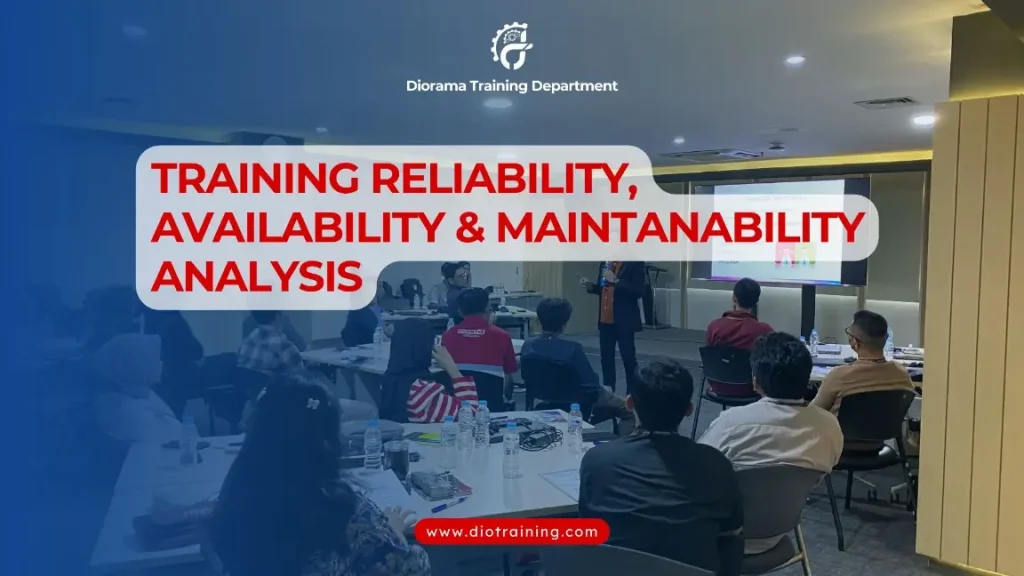 Diorama Training Department

TRAINING RELIABILITY, AVAILABILITY & MAINTANABILITY ANALYSIS

www.diotraining.com